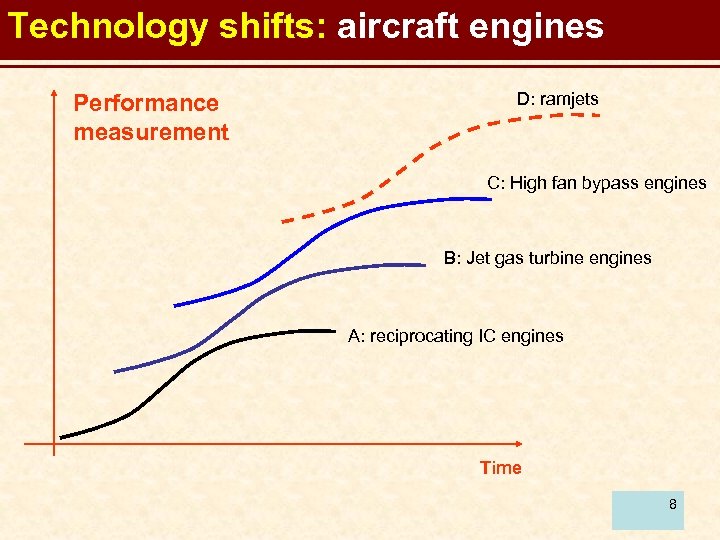 Technology shifts: aircraft engines

Performance measurement

D: ramjets

C: High fan bypass engines

B: Jet gas turbine engines

A: reciprocating IC engines

Time

8